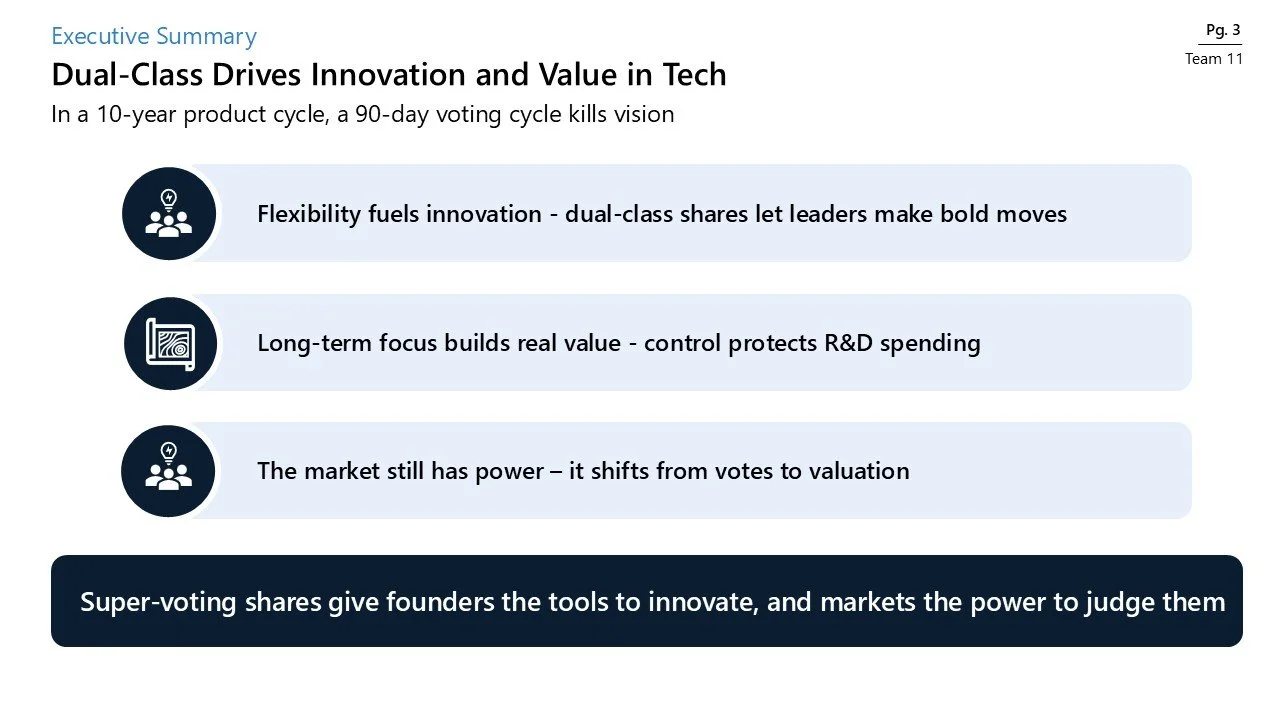 Executive Summary

Pg. 3

Team 11

Dual-Class Drives Innovation and Value in Tech

In a 10-year product cycle, a 90-day voting cycle kills vision

Flexibility fuels innovation - dual-class shares let leaders make bold moves

Long-term focus builds real value - control protects R&D spending

The market still has power – it shifts from votes to valuation

Super-voting shares give founders the tools to innovate, and markets the power to judge them